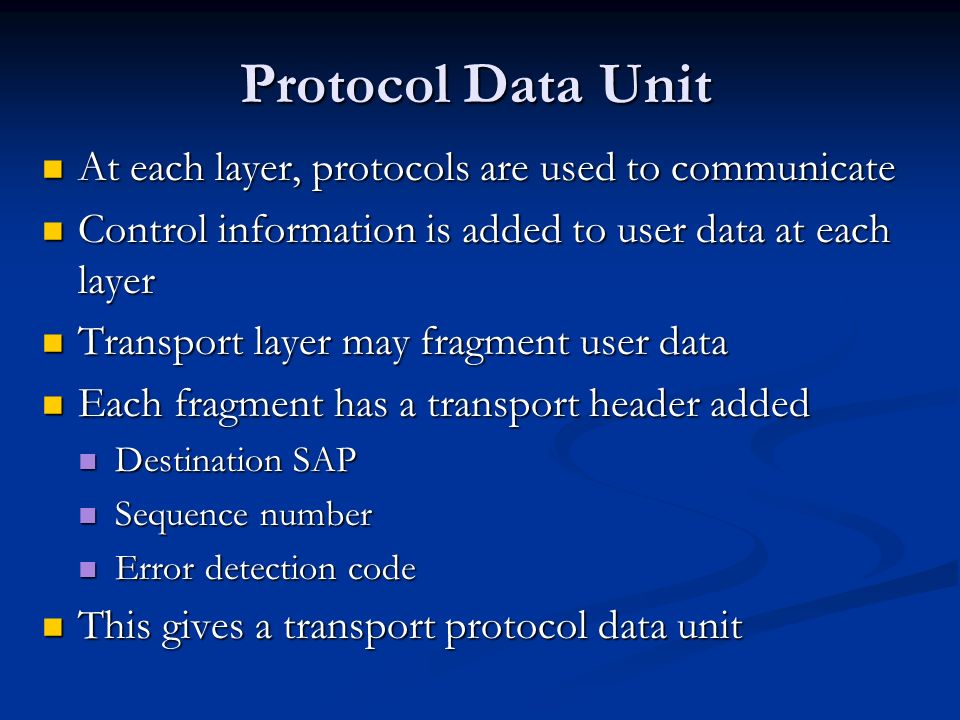 Protocol Data Unit

- At each layer, protocols are used to communicate
- Control information is added to user data at each layer
- Transport layer may fragment user data
- Each fragment has a transport header added
  - Destination SAP
  - Sequence number
  - Error detection code
- This gives a transport protocol data unit